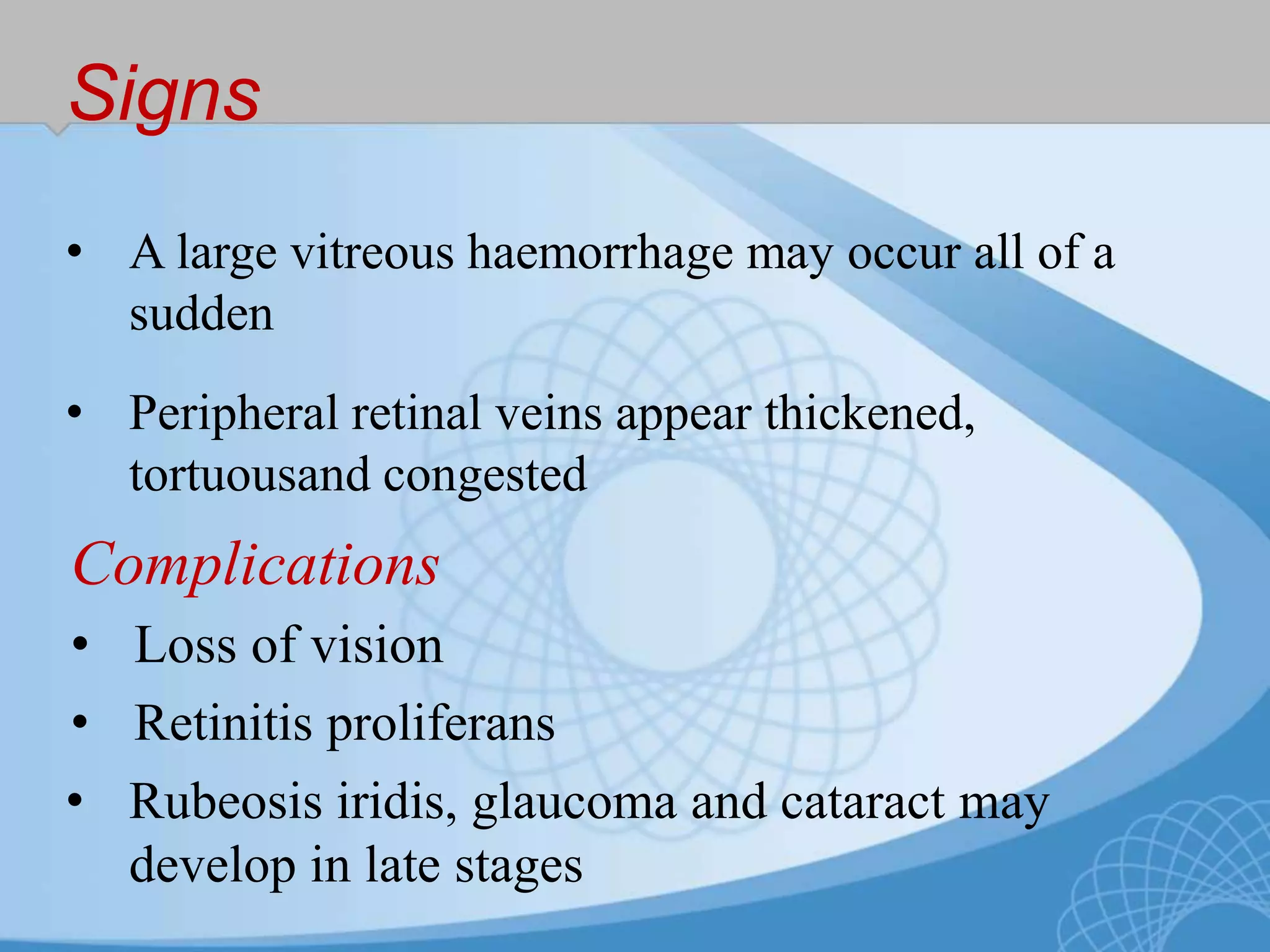 Signs

• A large vitreous haemorrhage may occur all of a sudden

• Peripheral retinal veins appear thickened, tortuousand congested

Complications

• Loss of vision

• Retinitis proliferans

• Rubeosis iridis, glaucoma and cataract may develop in late stages